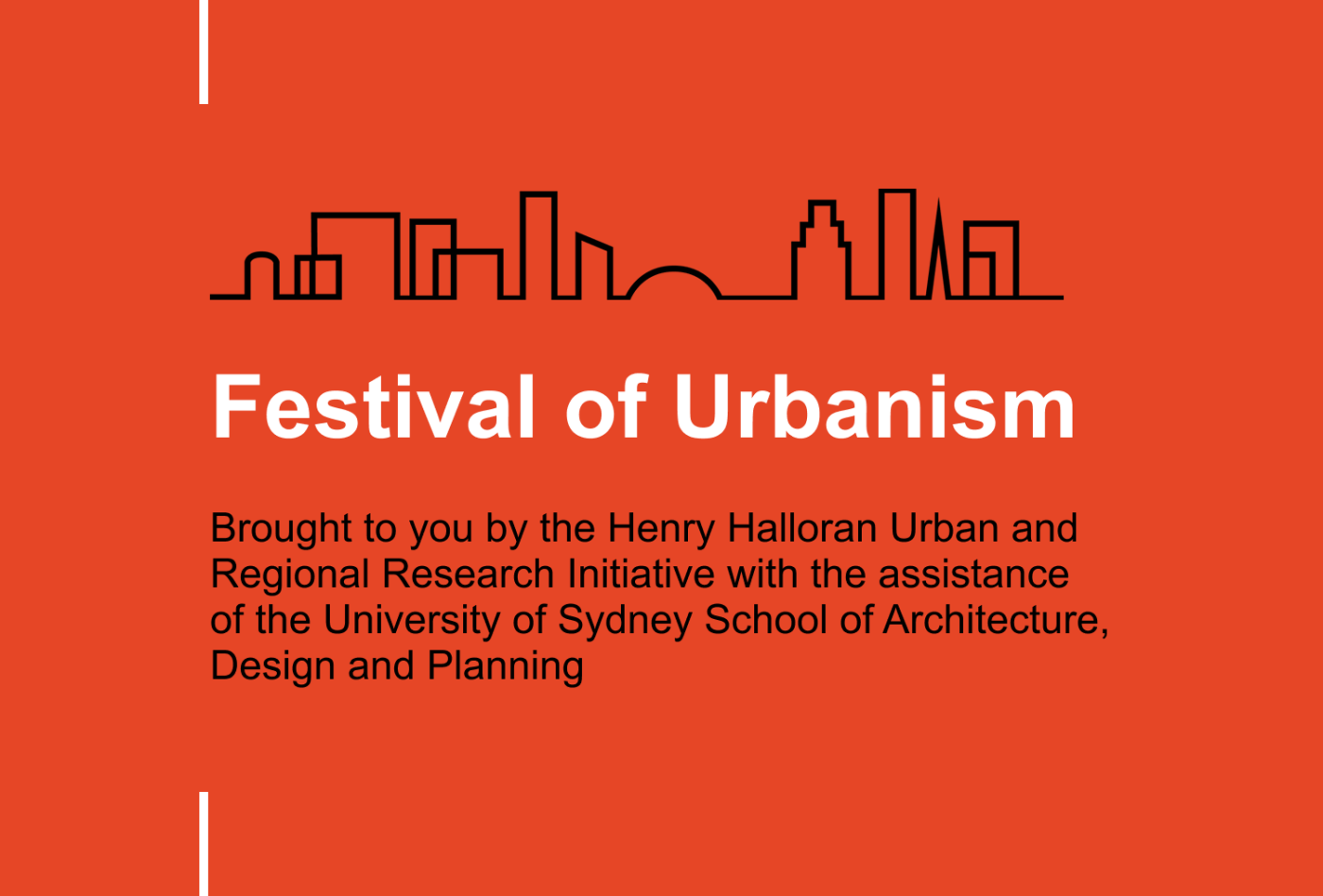 Festival of Urbanism

Brought to you by the Henry Halloran Urban and Regional Research Initiative with the assistance of the University of Sydney School of Architecture, Design and Planning